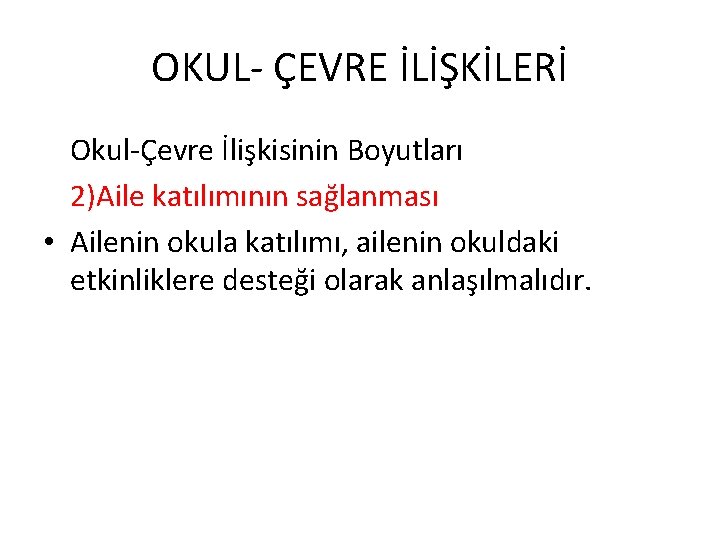 OKUL- ÇEVRE İLİŞKİLERİ

Okul-Çevre İlişkisinin Boyutları

2)Aile katılımının sağlanması

• Ailenin okula katılımı, ailenin okuldaki etkinliklere desteği olarak anlaşılmalıdır.